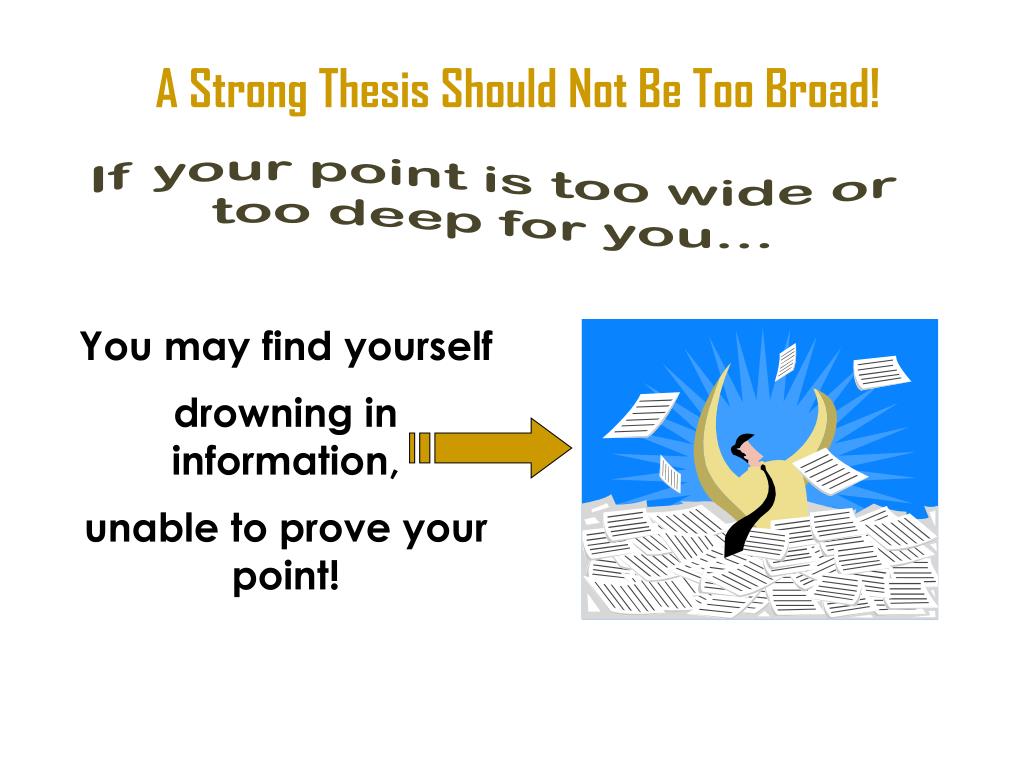 A Strong Thesis Should Not Be Too Broad!

If your point is too wide or too deep for you...

You may find yourself

drowning in information,

unable to prove your point!